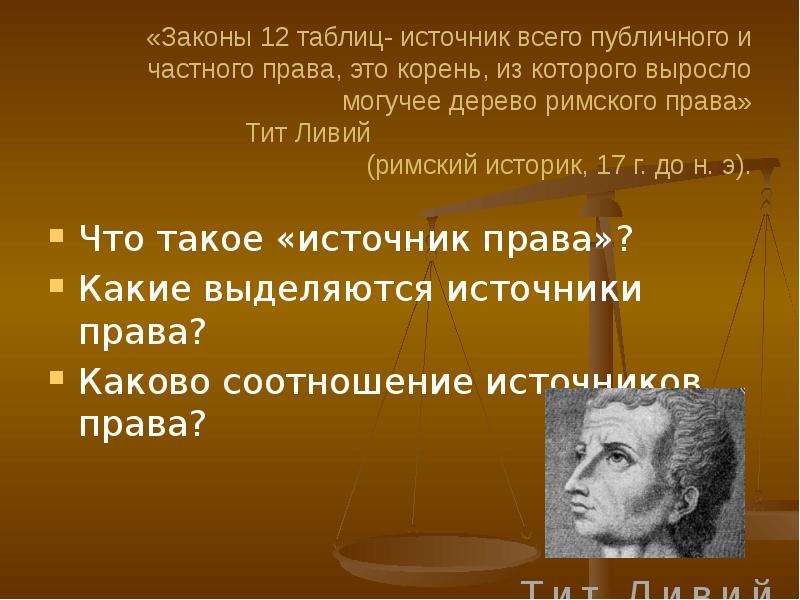 «Законы 12 таблиц- источник всего публичного и частного права, это корень, из которого выросло могучее дерево римского права»

Тит Ливий

(римский историк, 17 г. до н. э).

• Что такое «источник права»?
• Какие выделяются источники права?
• Каково соотношение источников права?

Тит Ливий